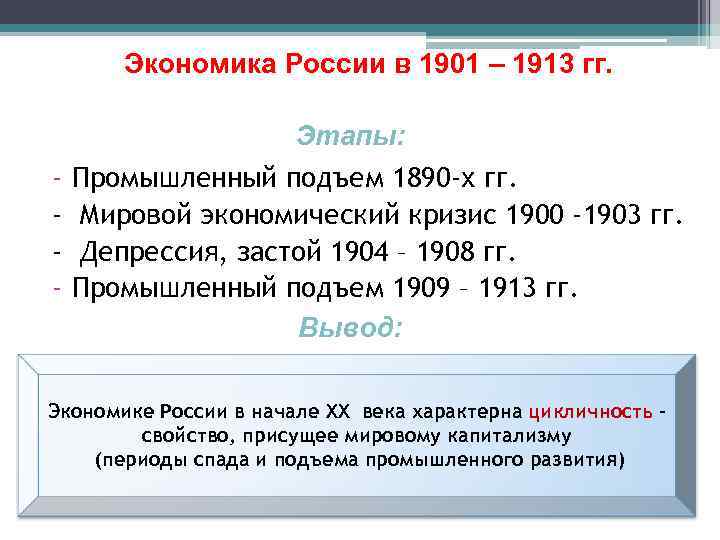 Экономика России в 1901 – 1913 гг.

Этапы:

- Промышленный подъем 1890-х гг.
- Мировой экономический кризис 1900 -1903 гг.
- Депрессия, застой 1904 – 1908 гг.
- Промышленный подъем 1909 – 1913 гг.

Вывод:

Экономике России в начале XX века характерна цикличность – свойство, присущее мировому капитализму (периоды спада и подъема промышленного развития)